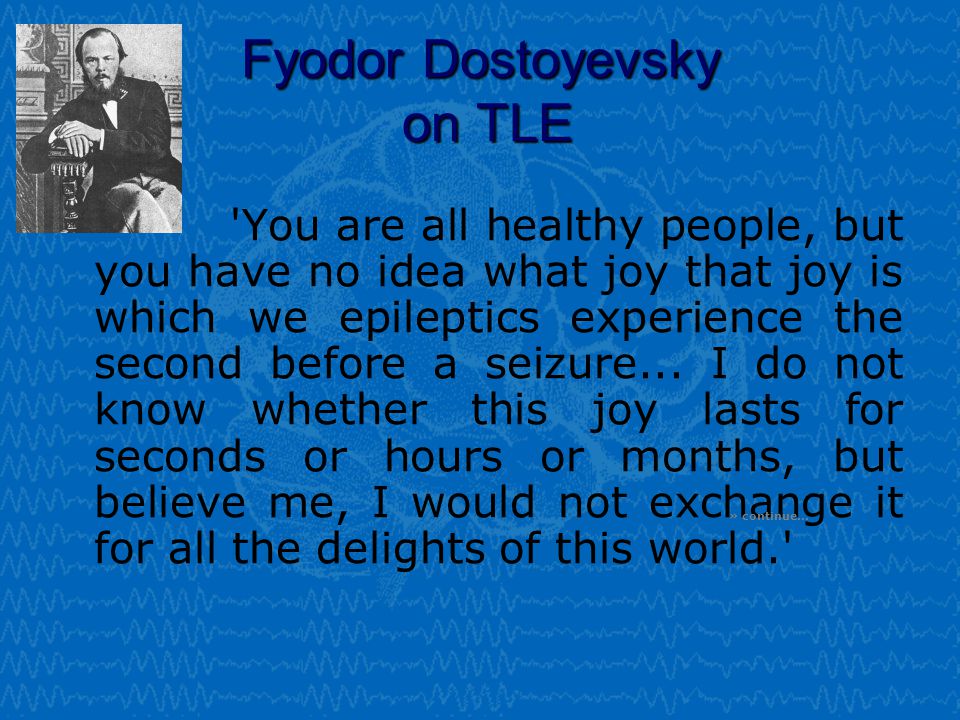 Fyodor Dostoyevsky
on TLE

'You are all healthy people, but you have no idea what joy that joy is which we epileptics experience the second before a seizure... I do not know whether this joy lasts for seconds or hours or months, but believe me, I would not exchange it for all the delights of this world.'

» continue...